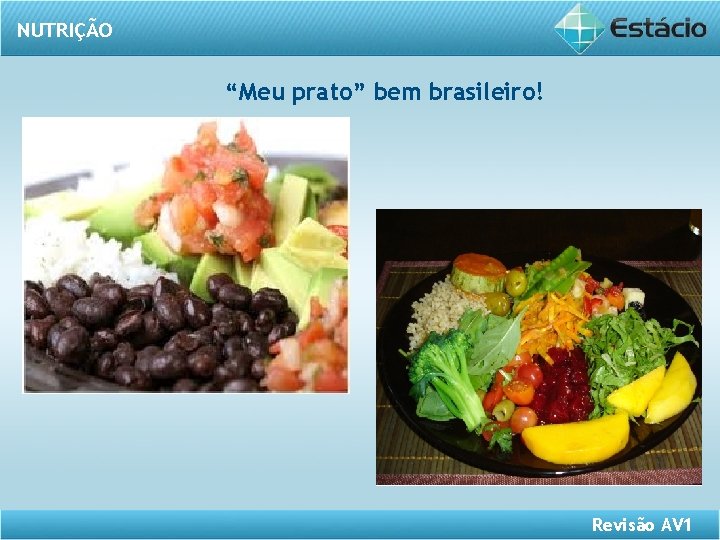 NUTRIÇÃO

Estácio

“Meu prato” bem brasileiro!

Revisão AV1